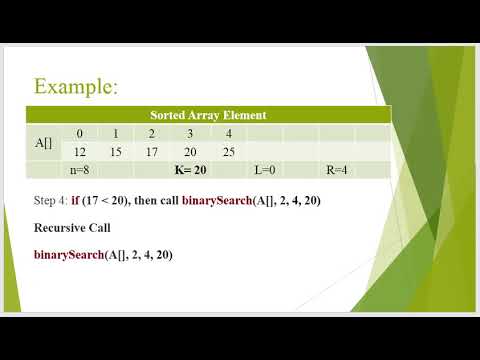 Example:

| Sorted Array Element | | | | | | | | | |
|---|---|---|---|---|---|---|---|---|---|
| A[] | 0 | 1 | 2 | 3 | 4 | | | | |
| | 12 | 15 | 17 | 20 | 25 | | | | |
| | n=8 | | | K= 20 | | L=0 | | R=4 | |

Step 4: if (17 < 20), then call binarySearch(A[], 2, 4, 20)

Recursive Call

binarySearch(A[], 2, 4, 20)